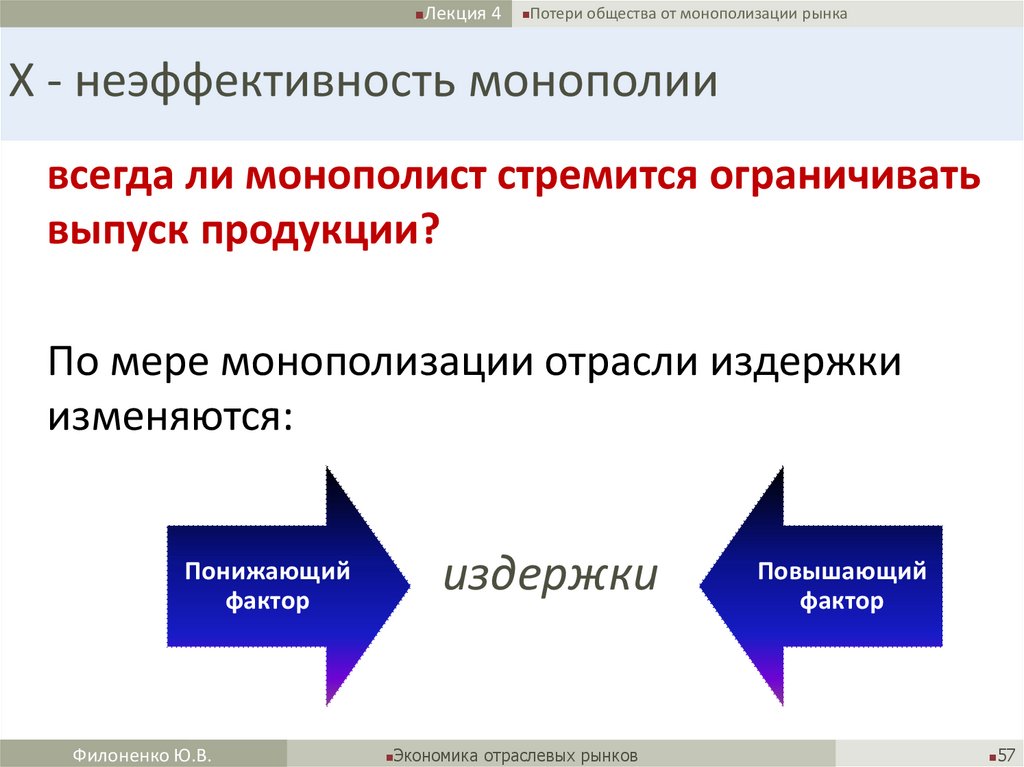 Лекция 4 Потери общества от монополизации рынка

Х - неэффективность монополии

всегда ли монополист стремится ограничивать выпуск продукции?

По мере монополизации отрасли издержки изменяются:

Понижающий фактор

издержки

Повышающий фактор

Филоненко Ю.В. Экономика отраслевых рынков 57